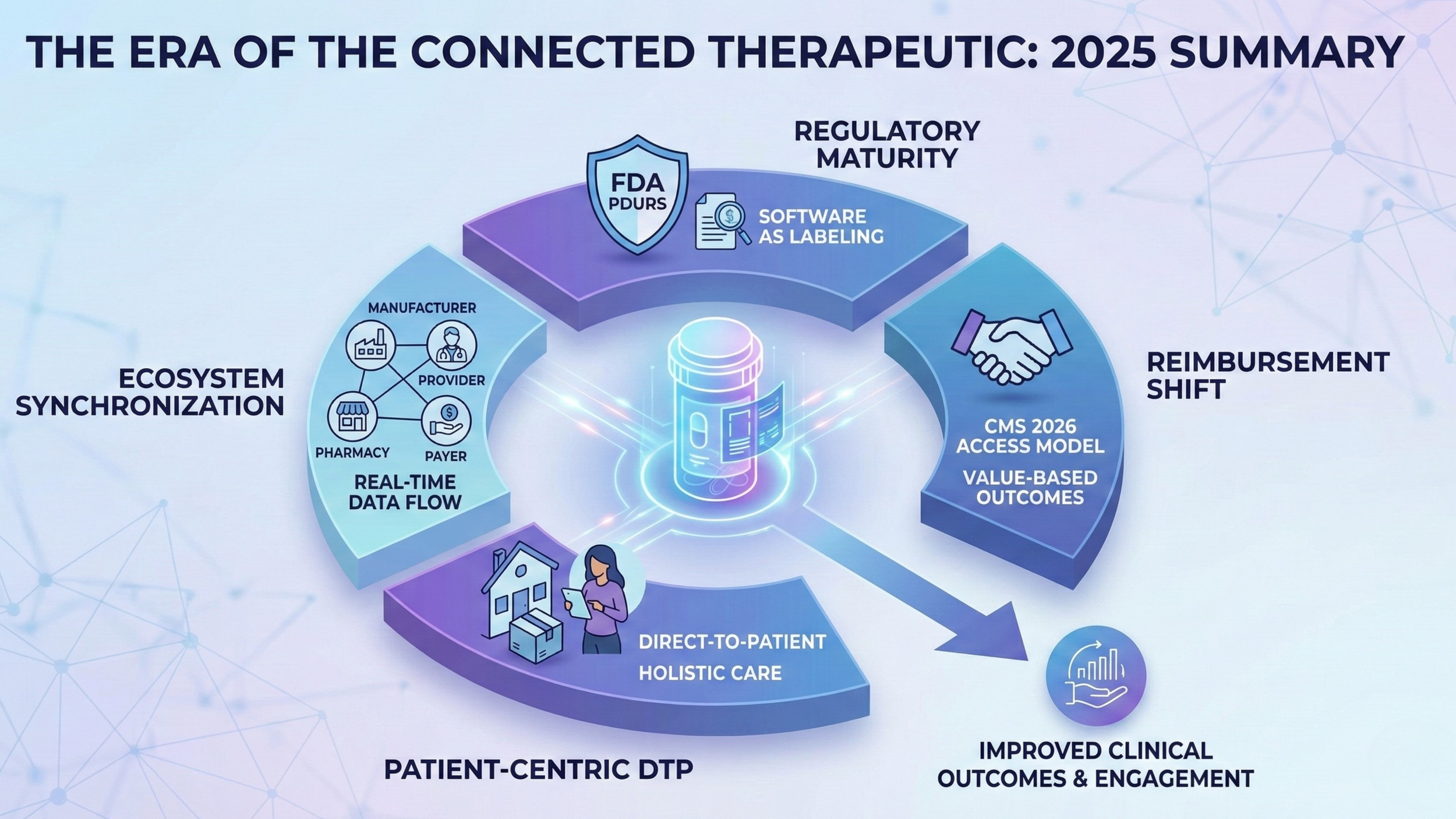 THE ERA OF THE CONNECTED THERAPEUTIC: 2025 SUMMARY

REGULATORY MATURITY

FDA PDURS

SOFTWARE AS LABELING

ECOSYSTEM SYNCHRONIZATION

MANUFACTURER

PROVIDER

PHARMACY

PAYER

REAL-TIME DATA FLOW

REIMBURSEMENT SHIFT

CMS 2026 ACCESS MODEL

VALUE-BASED OUTCOMES

DIRECT-TO-PATIENT

HOLISTIC CARE

PATIENT-CENTRIC DTP

IMPROVED CLINICAL OUTCOMES & ENGAGEMENT